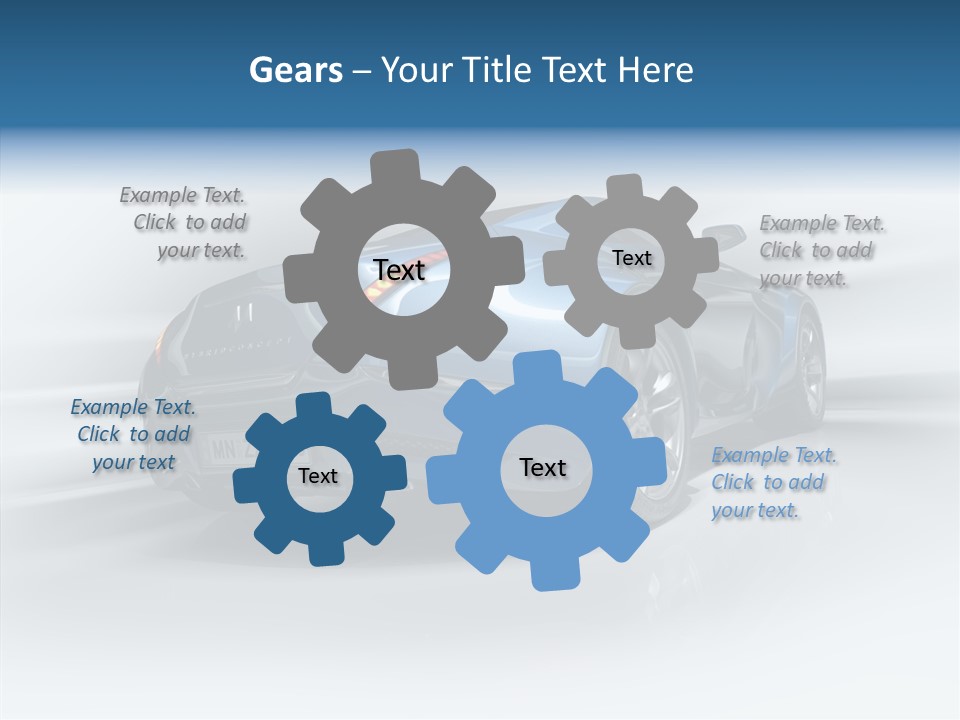 Gears – Your Title Text Here

Example Text. Click to add your text.

Text

Text

Example Text. Click to add your text.

Example Text. Click to add your text

Text

Text

Example Text. Click to add your text.